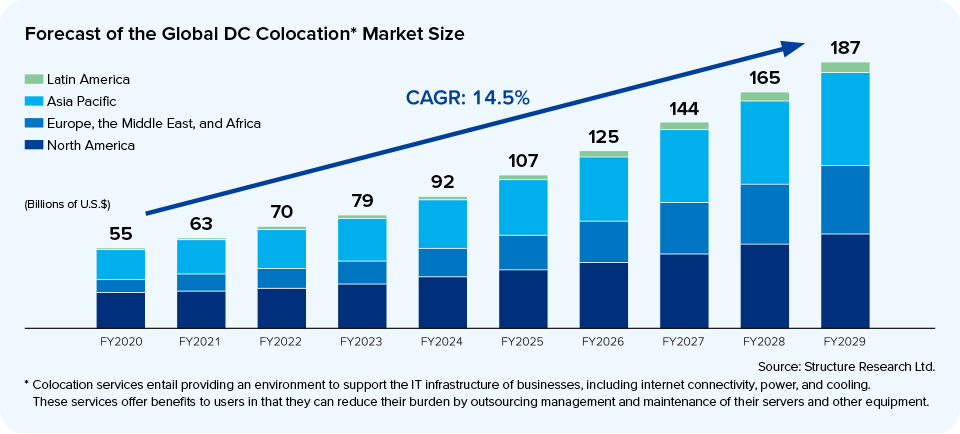 Forecast of the Global DC Colocation* Market Size

Latin America
Asia Pacific
Europe, the Middle East, and Africa
North America

CAGR: 14.5%

(Billions of U.S.$)

55
63
70
79
92
107
125
144
165
187

FY2020
FY2021
FY2022
FY2023
FY2024
FY2025
FY2026
FY2027
FY2028
FY2029

Source: Structure Research Ltd.

* Colocation services entail providing an environment to support the IT infrastructure of businesses, including internet connectivity, power, and cooling. These services offer benefits to users in that they can reduce their burden by outsourcing management and maintenance of their servers and other equipment.